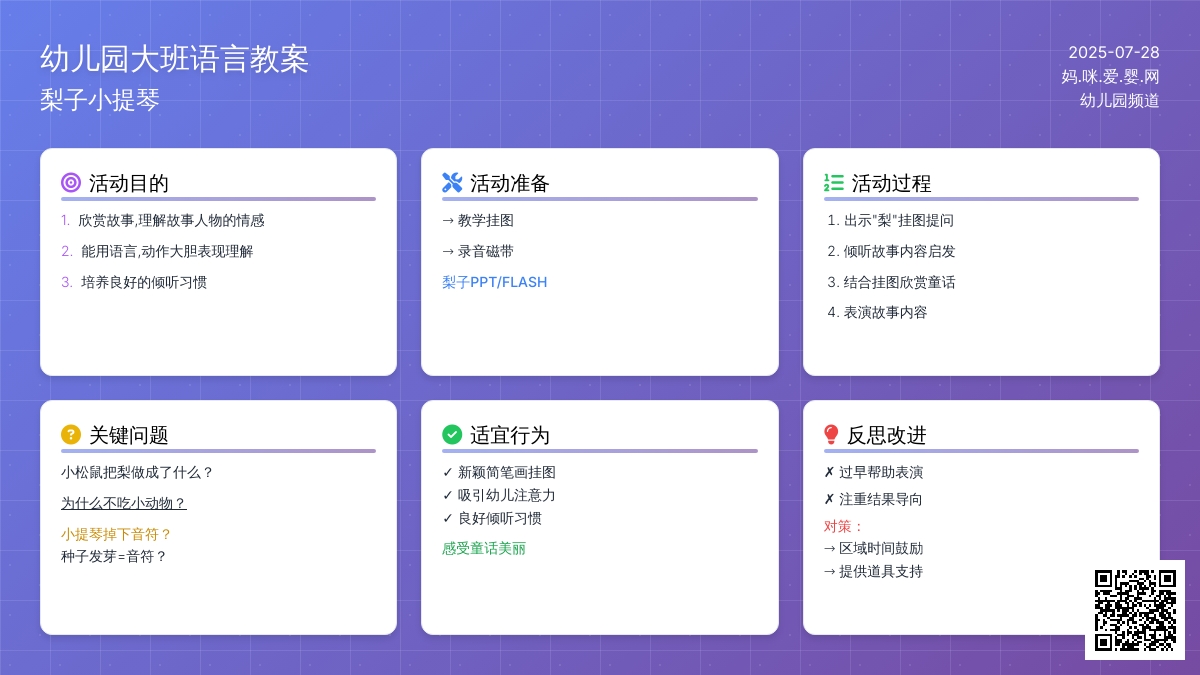 幼儿园大班语言教案
梨子小提琴

2025-07-28
妈.咪.爱.婴.网
幼儿园频道

活动目的
1. 欣赏故事,理解故事人物的情感
2. 能用语言,动作大胆表现理解
3. 培养良好的倾听习惯

活动准备
→ 教学挂图
→ 录音磁带
梨子PPT/FLASH

活动过程
1. 出示"梨"挂图提问
2. 倾听故事内容启发
3. 结合挂图欣赏童话
4. 表演故事内容

关键问题
小松鼠把梨做成了什么？
为什么不吃小动物？
小提琴掉下音符？
种子发芽=音符？

适宜行为
✓ 新颖简笔画挂图
✓ 吸引幼儿注意力
✓ 良好倾听习惯
感受童话美丽

反思改进
✗ 过早帮助表演
✗ 注重结果导向
对策：
→ 区域时间鼓励
→ 提供道具支持